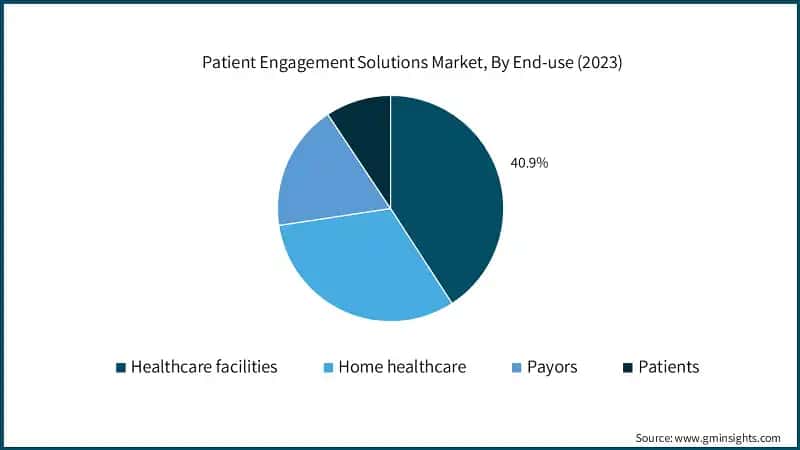 Patient Engagement Solutions Market, By End-use (2023)

40.9%

Healthcare facilities
Home healthcare
Payors
Patients

Source: www.gminsights.com